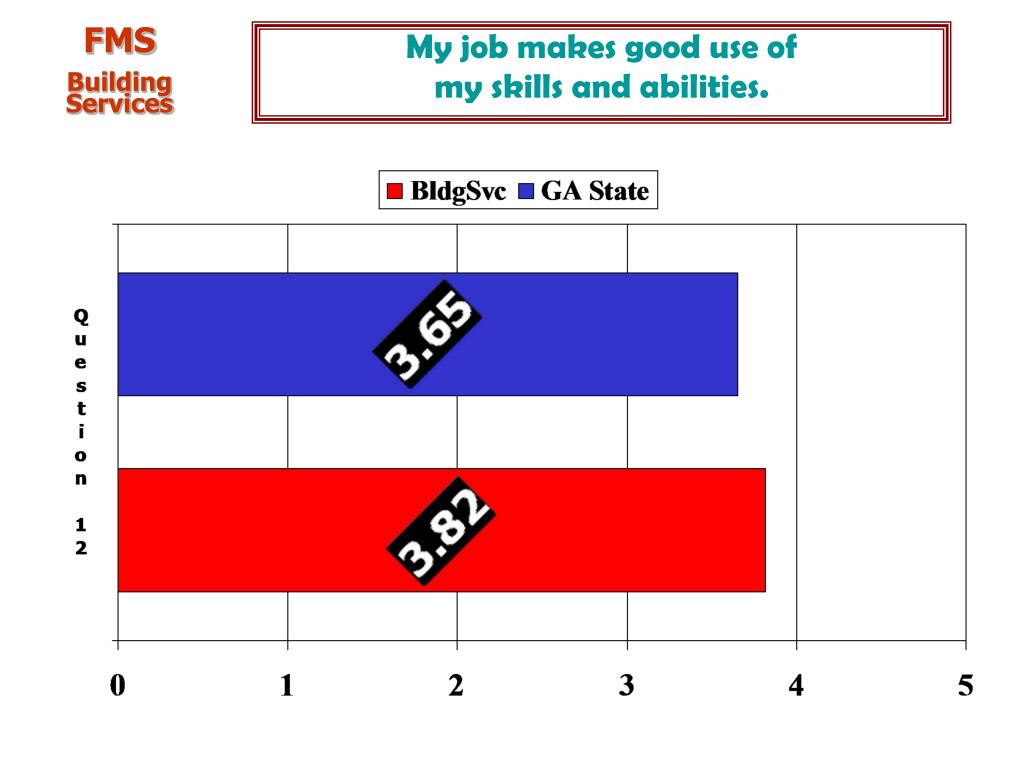 FMS
Building Services

My job makes good use of my skills and abilities.

BldgSvc GA State

Question 12

3.65

3.82

0 1 2 3 4 5